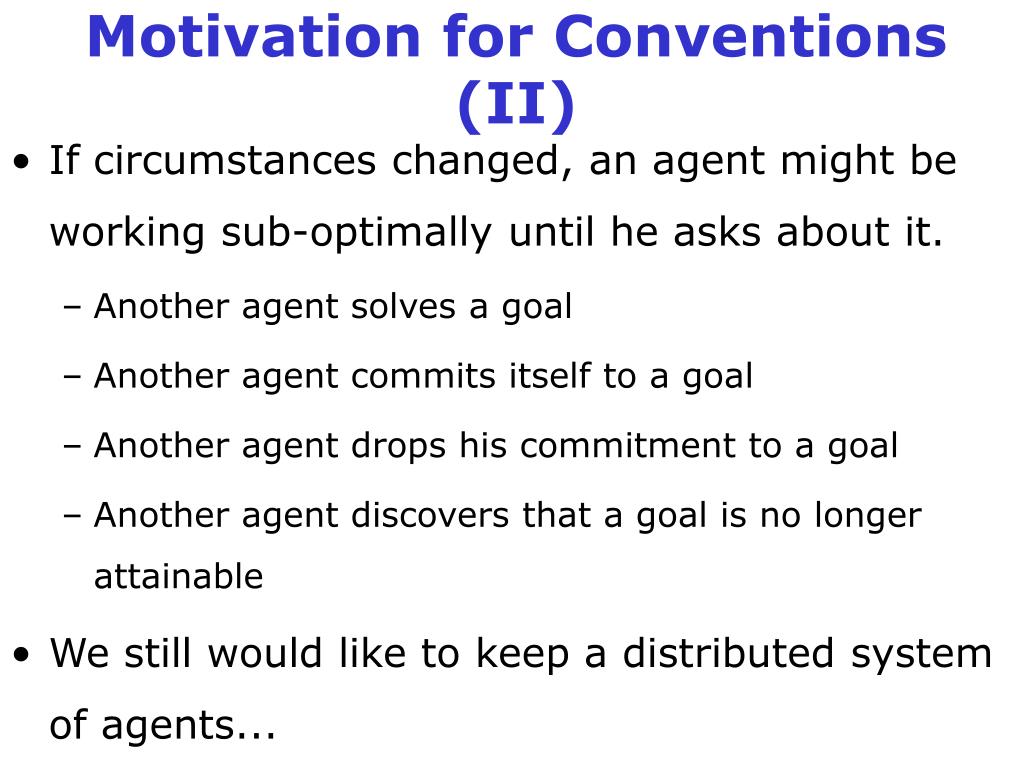 Motivation for Conventions (II)

• If circumstances changed, an agent might be working sub-optimally until he asks about it.

– Another agent solves a goal

– Another agent commits itself to a goal

– Another agent drops his commitment to a goal

– Another agent discovers that a goal is no longer attainable

• We still would like to keep a distributed system of agents...